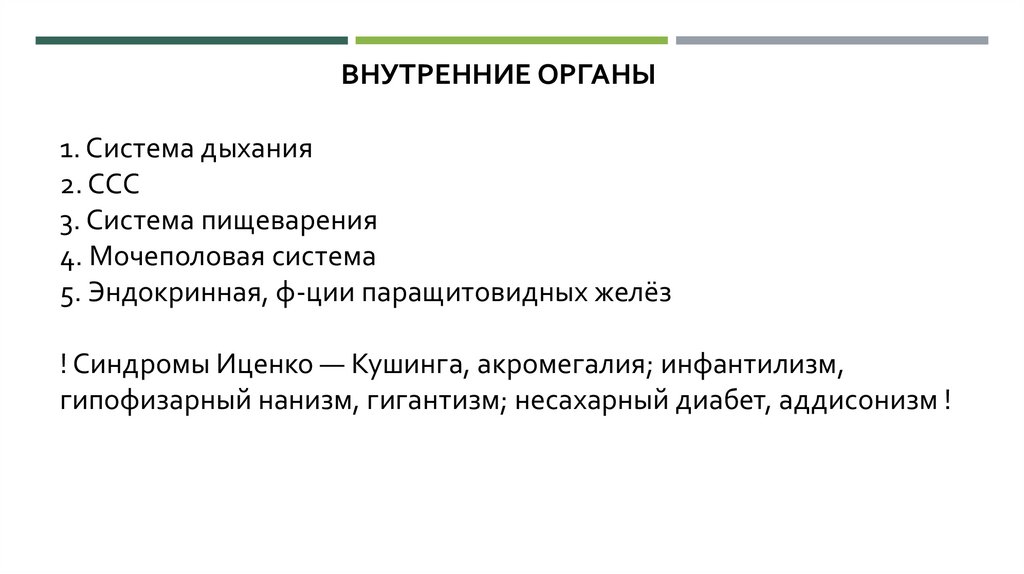 ВНУТРЕННИЕ ОРГАНЫ

1. Система дыхания
2. ССС
3. Система пищеварения
4. Мочеполовая система
5. Эндокринная, ф-ции паращитовидных желёз

! Синдромы Иценко — Кушинга, акромегалия; инфантилизм, гипофизарный нанизм, гигантизм; несахарный диабет, аддисонизм !